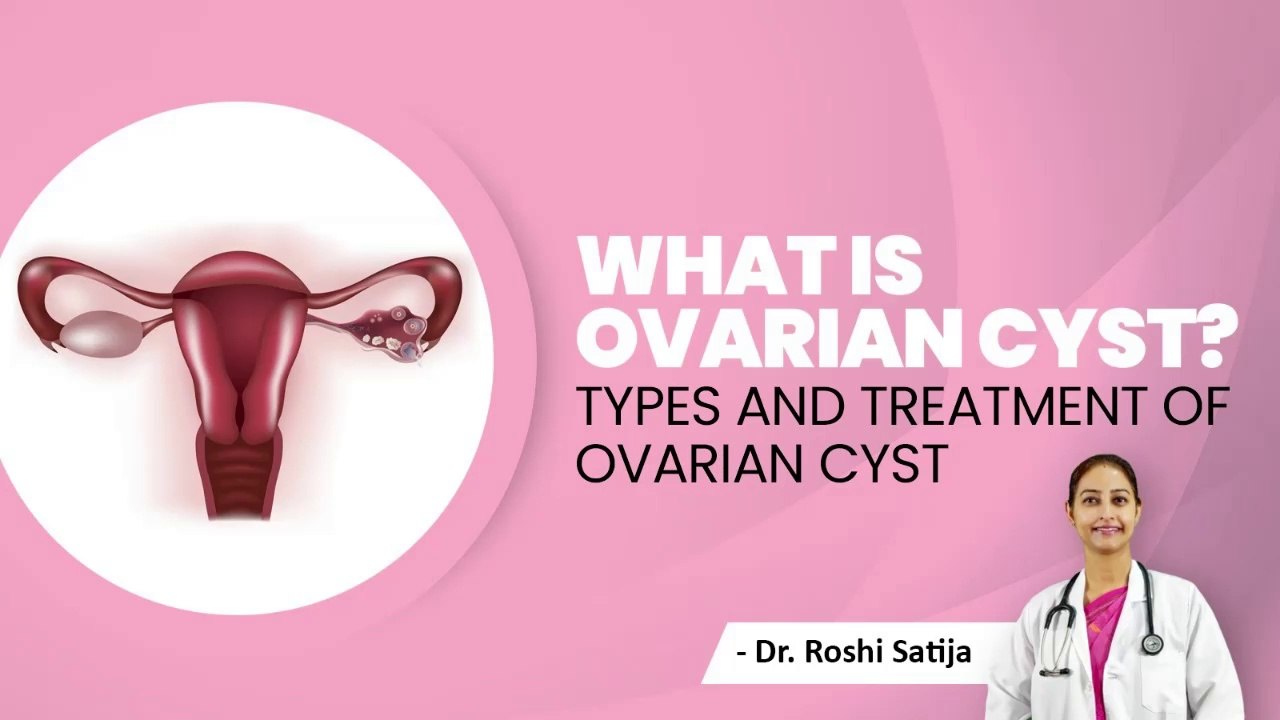 WHAT IS OVARIAN CYST?
TYPES AND TREATMENT OF OVARIAN CYST

- Dr. Roshi Satija